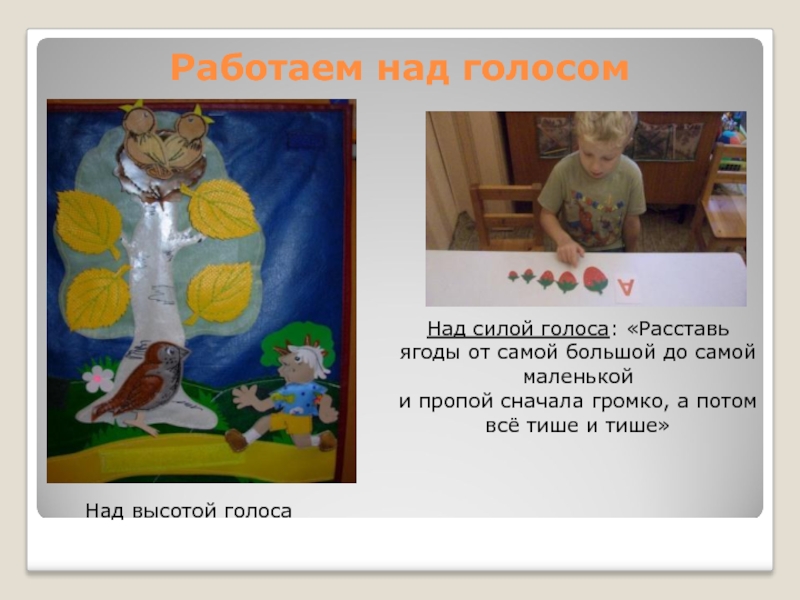 Работаем над голосом

А

Над силой голоса: «Расставь ягоды от самой большой до самой маленькой
и пропой сначала громко, а потом всё тише и тише»

Над высотой голоса